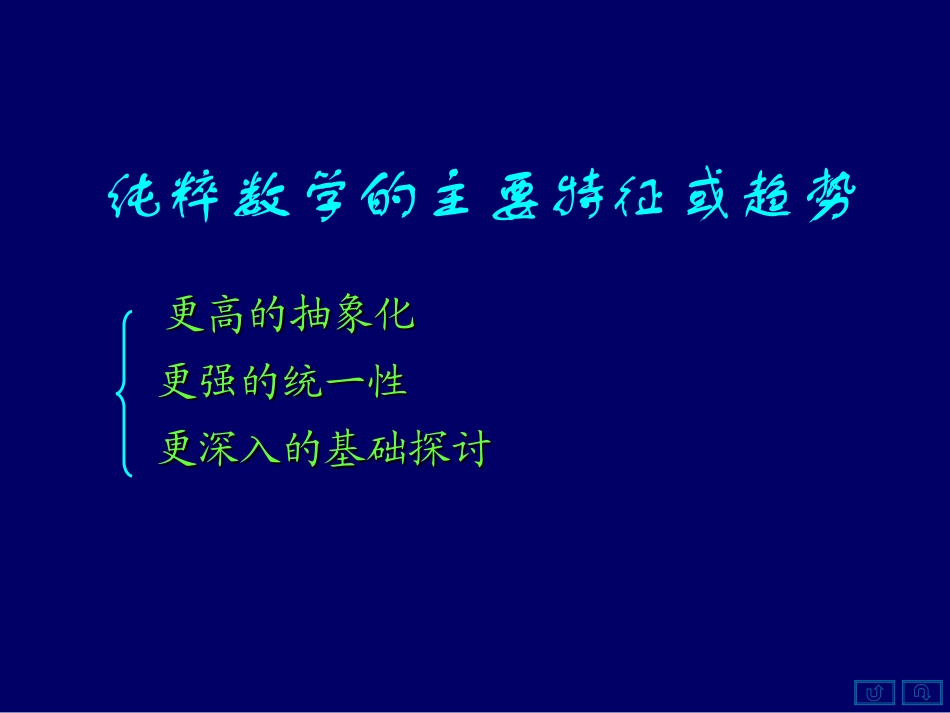 纯粹数学的主要特征或趋势

更高的抽象化
更强的统一性
更深入的基础探讨